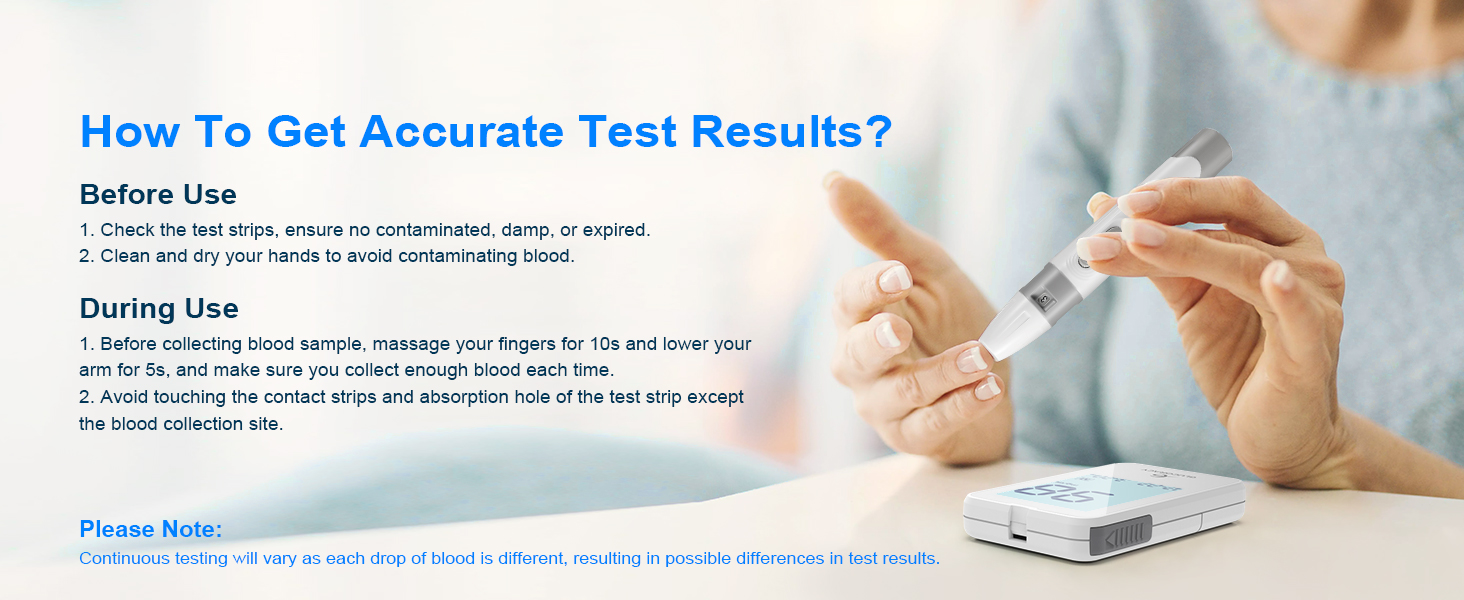 How To Get Accurate Test Results?

Before Use

1. Check the test strips, ensure no contaminated, damp, or expired.
2. Clean and dry your hands to avoid contaminating blood.

During Use

1. Before collecting blood sample, massage your fingers for 10s and lower your arm for 5s, and make sure you collect enough blood each time.
2. Avoid touching the contact strips and absorption hole of the test strip except the blood collection site.

Please Note:

Continuous testing will vary as each drop of blood is different, resulting in possible differences in test results.